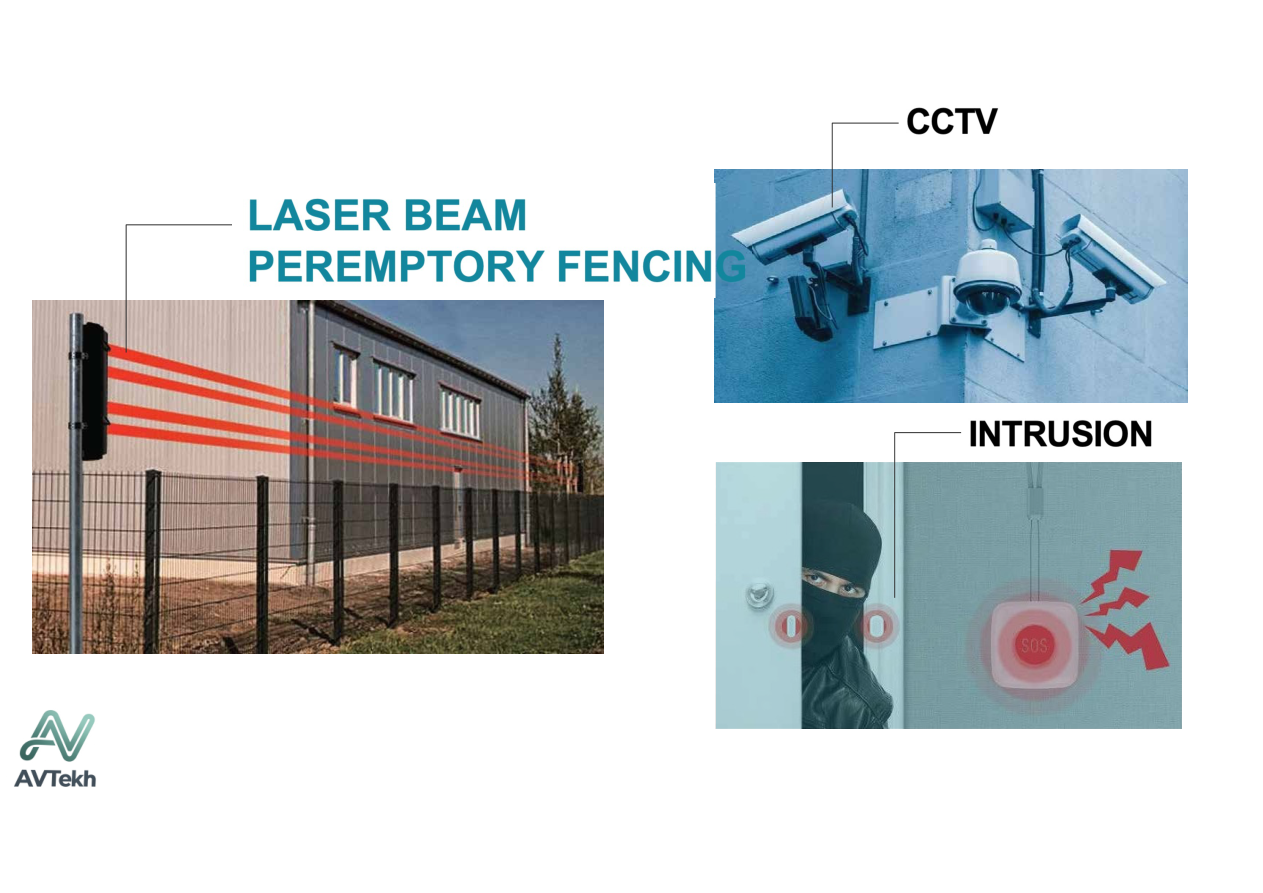 LASER BEAM
PEREMPTORY FENCING

CCTV

INTRUSION

SOS

AVTekh